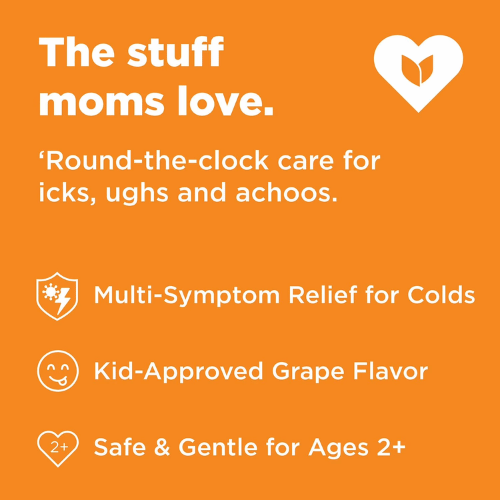 The stuff moms love.

‘Round-the-clock care for icks, ughs and achoos.

Multi-Symptom Relief for Colds

Kid-Approved Grape Flavor

2+

Safe & Gentle for Ages 2+